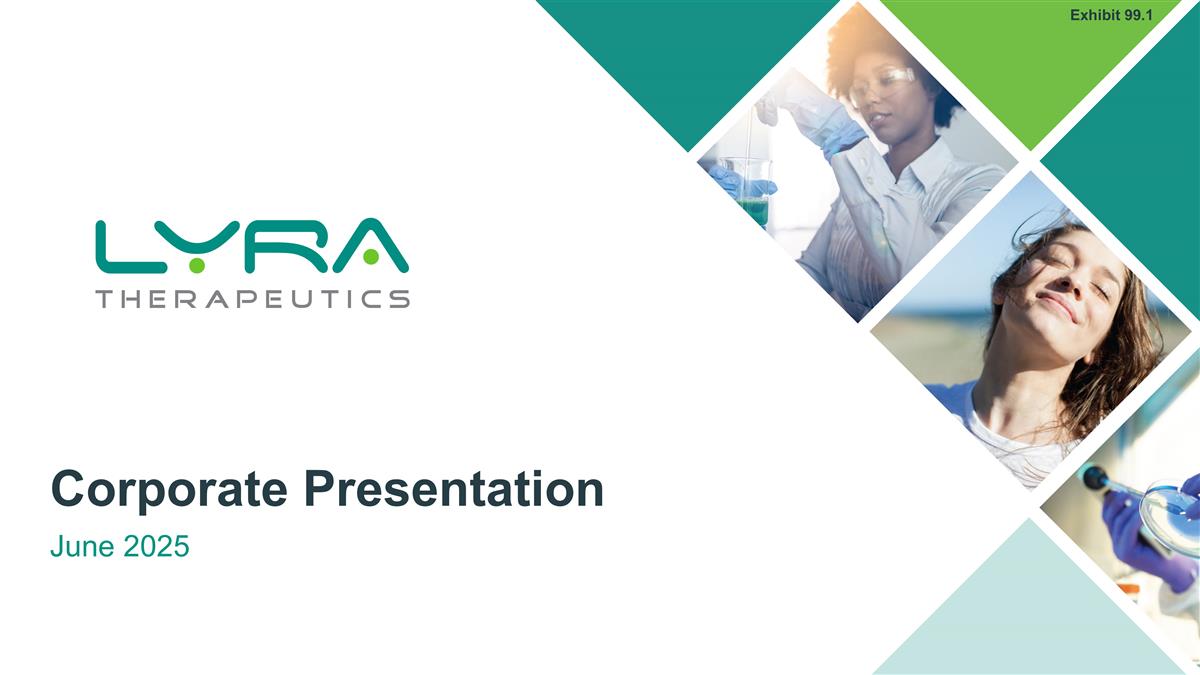 Exhibit 99.1

LYRA
THERAPEUTICS

Corporate Presentation
June 2025